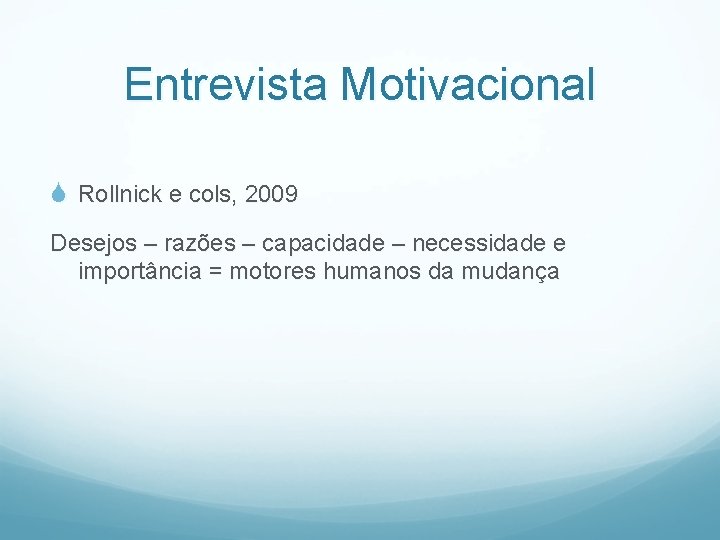 Entrevista Motivacional

Rollnick e cols, 2009

Desejos – razões – capacidade – necessidade e importância = motores humanos da mudança